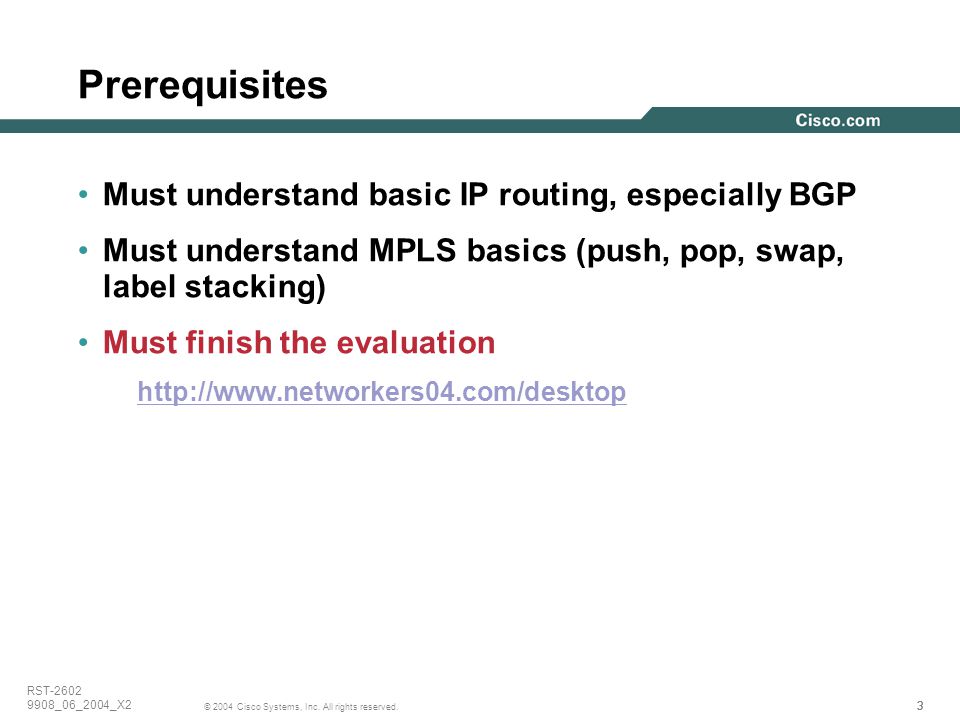 Prerequisites

Cisco.com

• Must understand basic IP routing, especially BGP

• Must understand MPLS basics (push, pop, swap, label stacking)

• Must finish the evaluation

http://www.networkers04.com/desktop

RST-2602
9908_06_2004_X2

© 2004 Cisco Systems, Inc. All rights reserved.

3